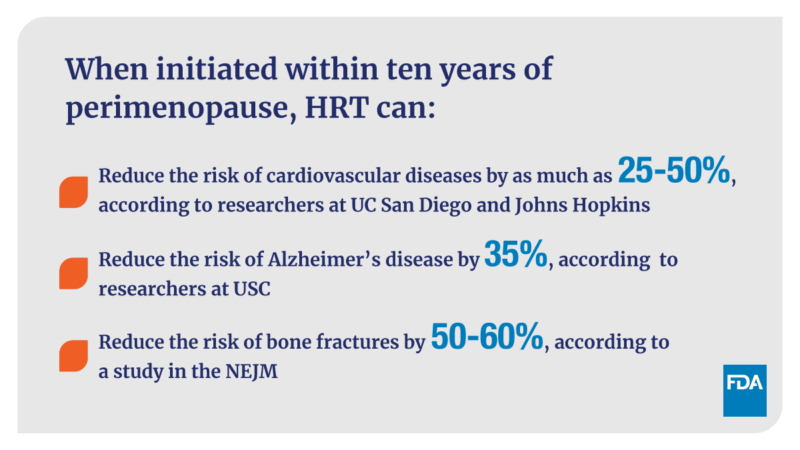 When initiated within ten years of perimenopause, HRT can:

Reduce the risk of cardiovascular diseases by as much as 25-50%, according to researchers at UC San Diego and Johns Hopkins

Reduce the risk of Alzheimer's disease by 35%, according to researchers at USC

Reduce the risk of bone fractures by 50-60%, according to a study in the NEJM

FDA